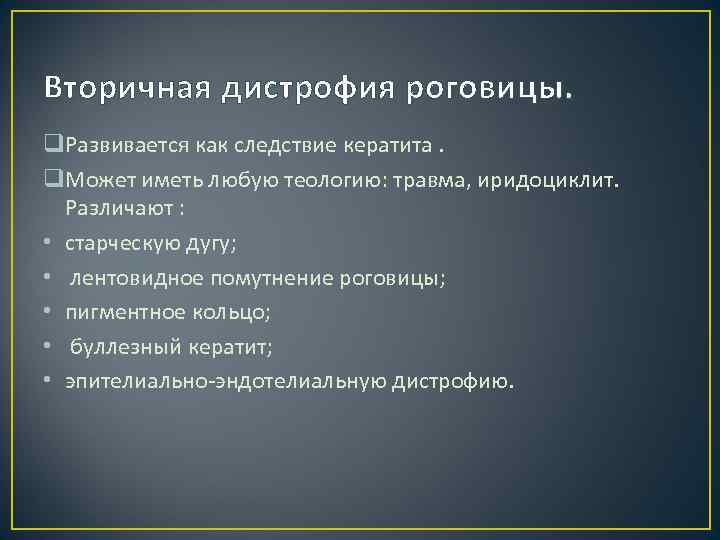 Вторичная дистрофия роговицы.

❑Развивается как следствие кератита .

❑Может иметь любую теологию: травма, иридоциклит. Различают :

• старческую дугу;

• лентовидное помутнение роговицы;

• пигментное кольцо;

• буллезный кератит;

• эпителиально-эндотелиальную дистрофию.